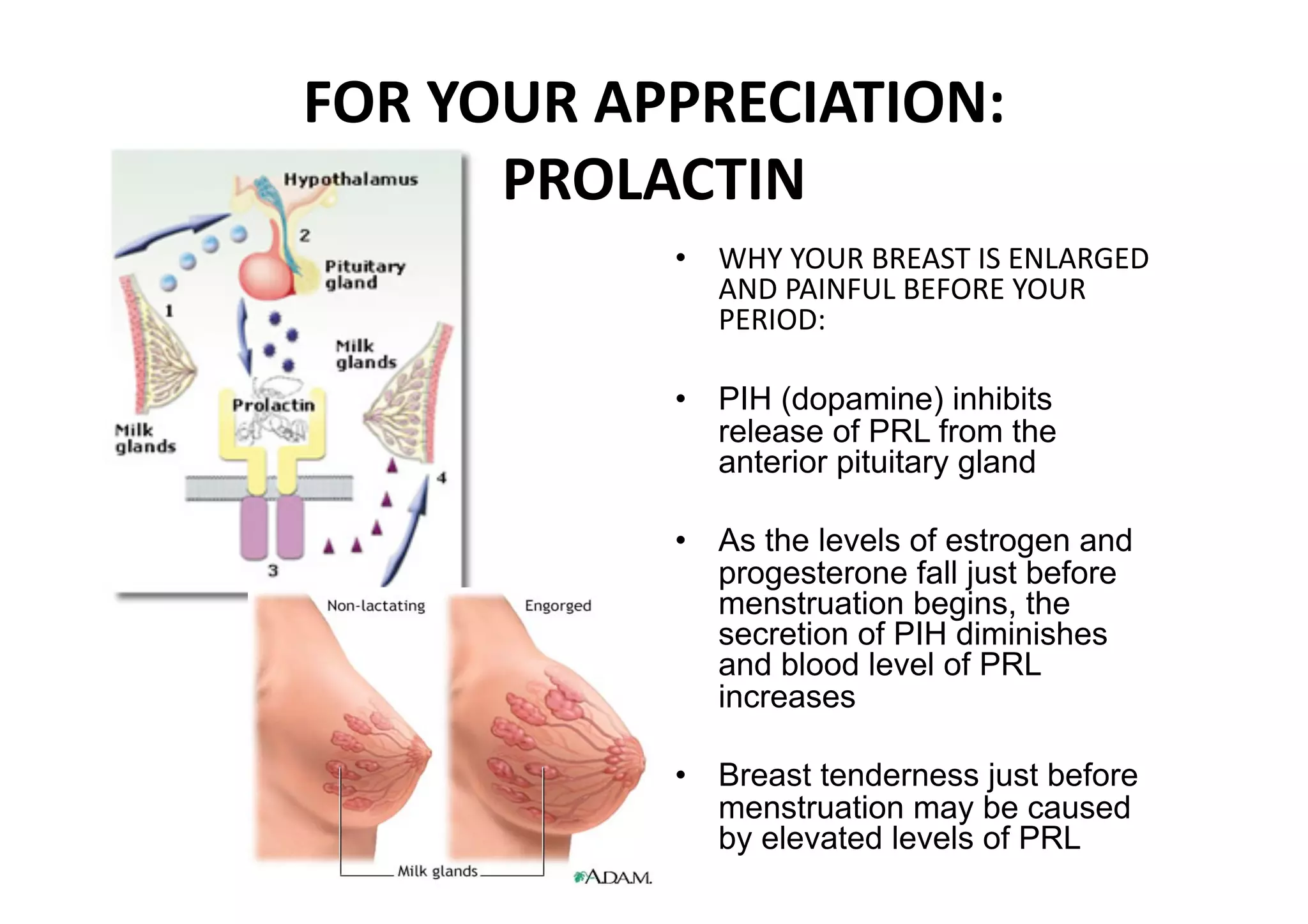 FOR YOUR APPRECIATION: PROLACTIN

Hypothalamus
2
Pituitary gland
1
Milk glands
Prolactin
Milk glands
4
3

Non-lactating
Engorged
Milk glands
A.D.A.M.

• WHY YOUR BREAST IS ENLARGED AND PAINFUL BEFORE YOUR PERIOD:

• PIH (dopamine) inhibits release of PRL from the anterior pituitary gland

• As the levels of estrogen and progesterone fall just before menstruation begins, the secretion of PIH diminishes and blood level of PRL increases

• Breast tenderness just before menstruation may be caused by elevated levels of PRL